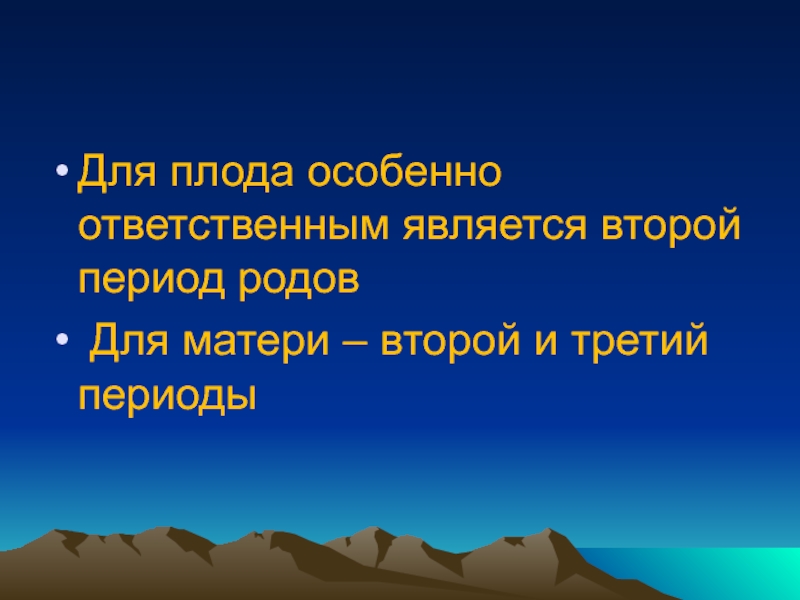 • Для плода особенно ответственным является второй период родов

• Для матери – второй и третий периоды